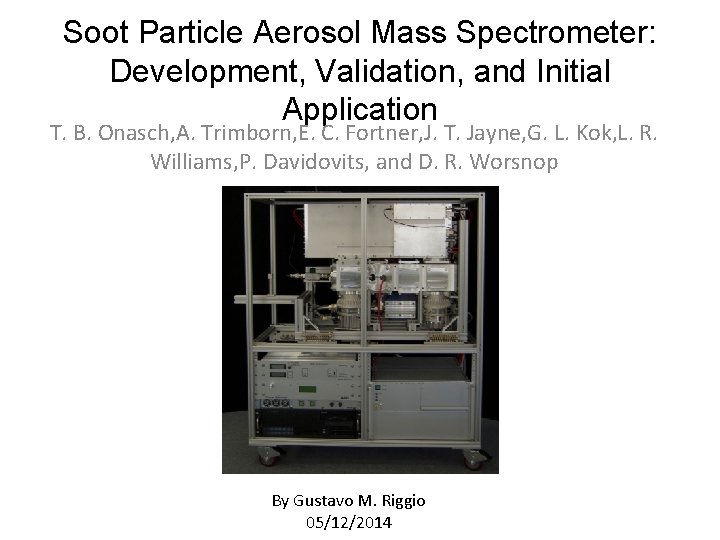 Soot Particle Aerosol Mass Spectrometer: Development, Validation, and Initial Application

T. B. Onasch,A. Trimborn,E. C. Fortner,J. T. Jayne,G. L. Kok,L. R. Williams,P. Davidovits, and D. R. Worsnop

By Gustavo M. Riggio
05/12/2014